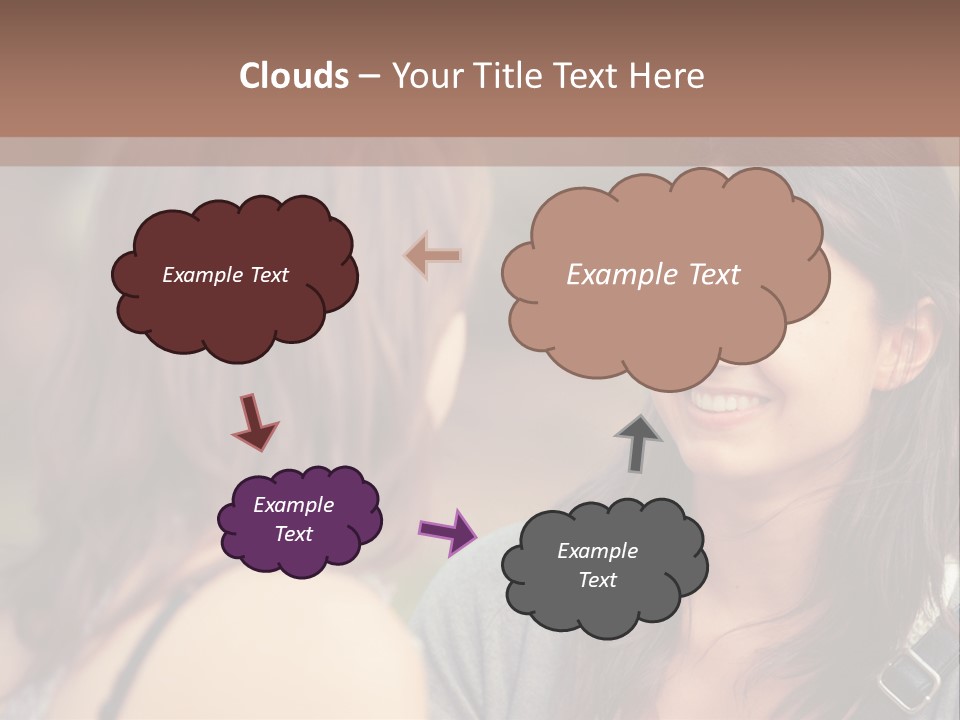 Clouds – Your Title Text Here

Example Text

Example Text

Example Text

Example Text